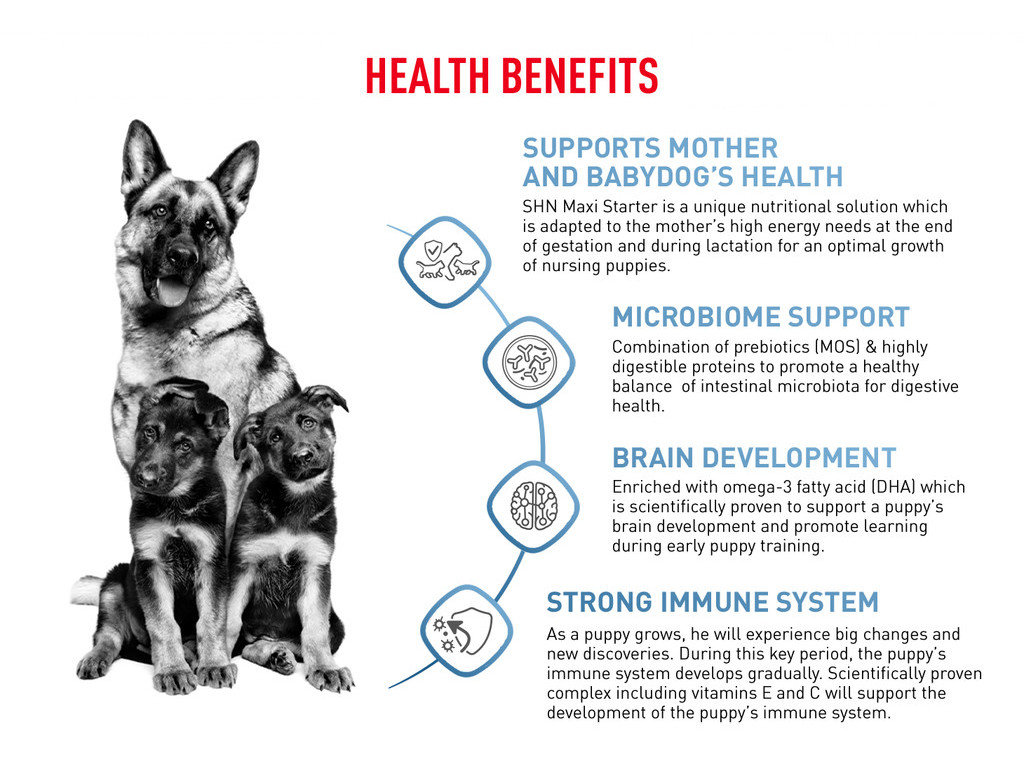 HEALTH BENEFITS

SUPPORTS MOTHER AND BABYDOG'S HEALTH

SHN Maxi Starter is a unique nutritional solution which is adapted to the mother's high energy needs at the end of gestation and during lactation for an optimal growth of nursing puppies.

MICROBIOME SUPPORT

Combination of prebiotics (MOS) & highly digestible proteins to promote a healthy balance of intestinal microbiota for digestive health.

BRAIN DEVELOPMENT

Enriched with omega-3 fatty acid (DHA) which is scientifically proven to support a puppy's brain development and promote learning during early puppy training.

STRONG IMMUNE SYSTEM

As a puppy grows, he will experience big changes and new discoveries. During this key period, the puppy's immune system develops gradually. Scientifically proven complex including vitamins E and C will support the development of the puppy's immune system.